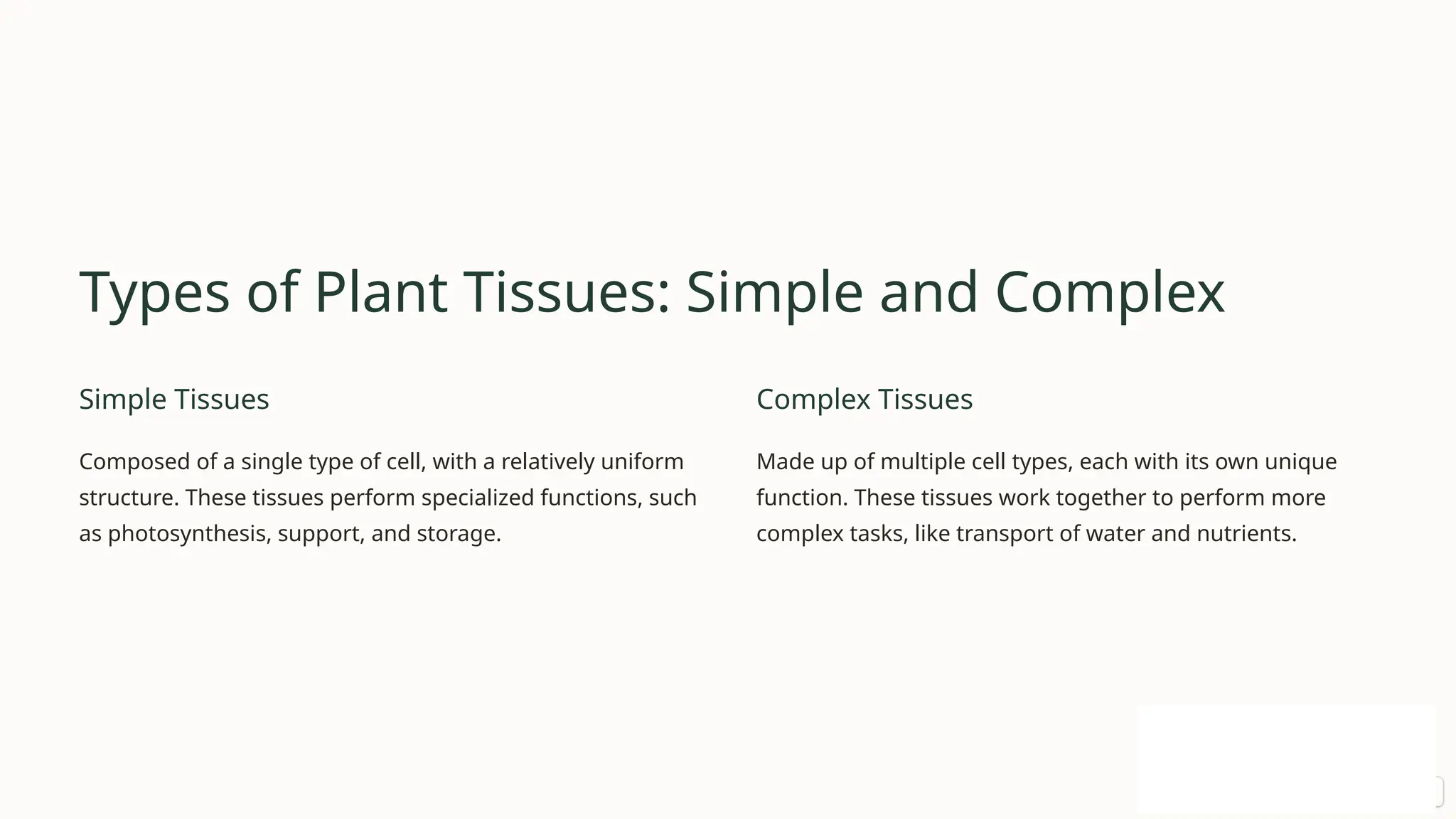 Types of Plant Tissues: Simple and Complex

Simple Tissues

Composed of a single type of cell, with a relatively uniform structure. These tissues perform specialized functions, such as photosynthesis, support, and storage.

Complex Tissues

Made up of multiple cell types, each with its own unique function. These tissues work together to perform more complex tasks, like transport of water and nutrients.